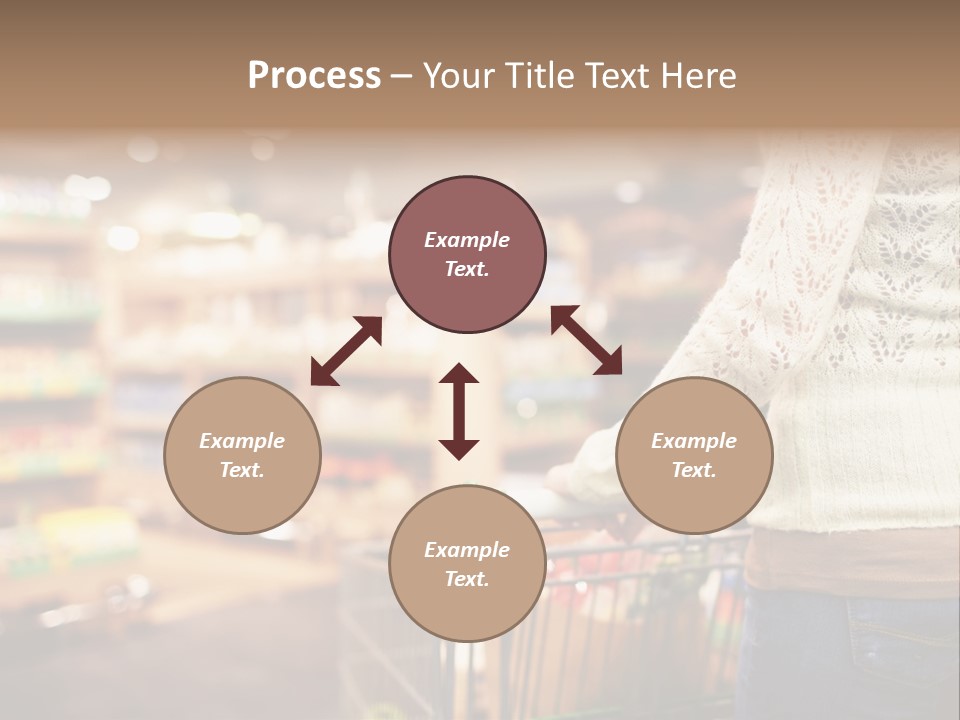 Process – Your Title Text Here

Example Text.

Example Text.

Example Text.

Example Text.